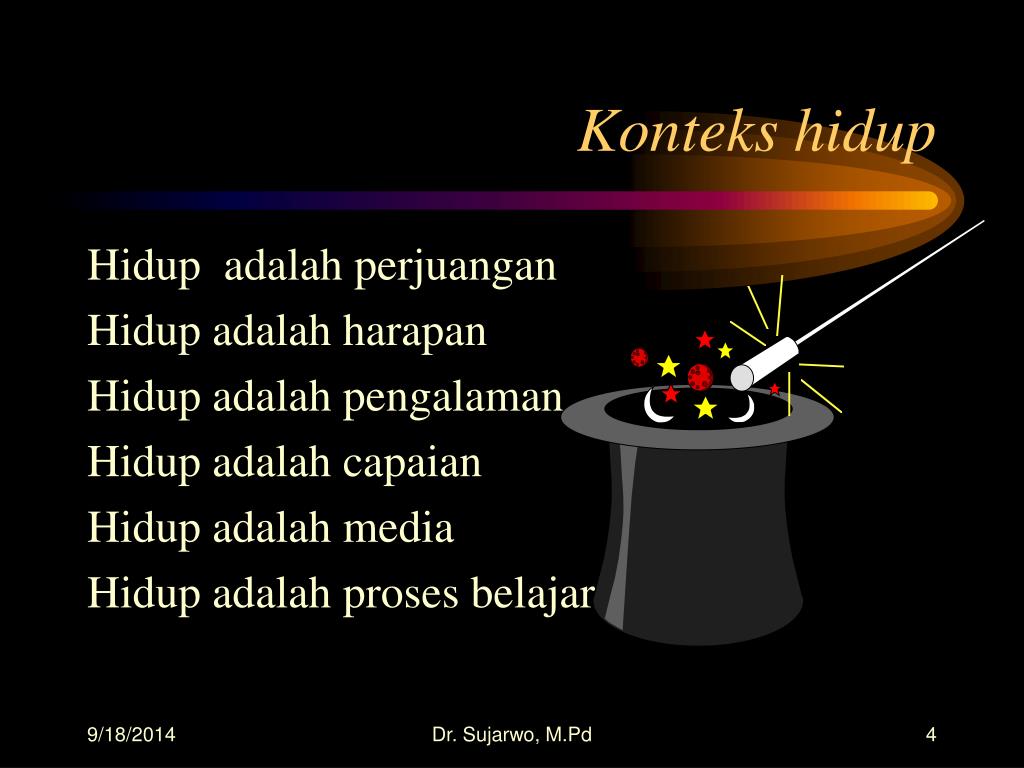 Konteks hidup

Hidup adalah perjuangan

Hidup adalah harapan

Hidup adalah pengalaman

Hidup adalah capaian

Hidup adalah media

Hidup adalah proses belajar

9/18/2014

Dr. Sujarwo, M.Pd

4